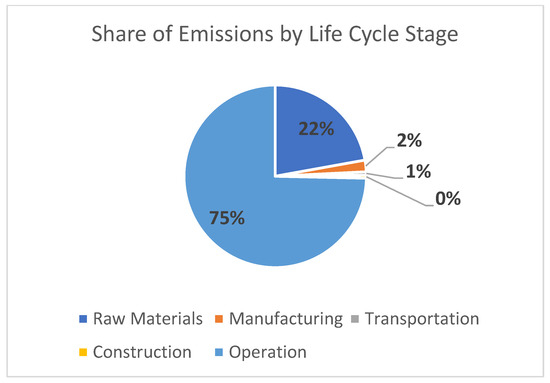 Share of Emissions by Life Cycle Stage

22%

2%

1%

0%

75%

Raw Materials Manufacturing Transportation

Construction Operation